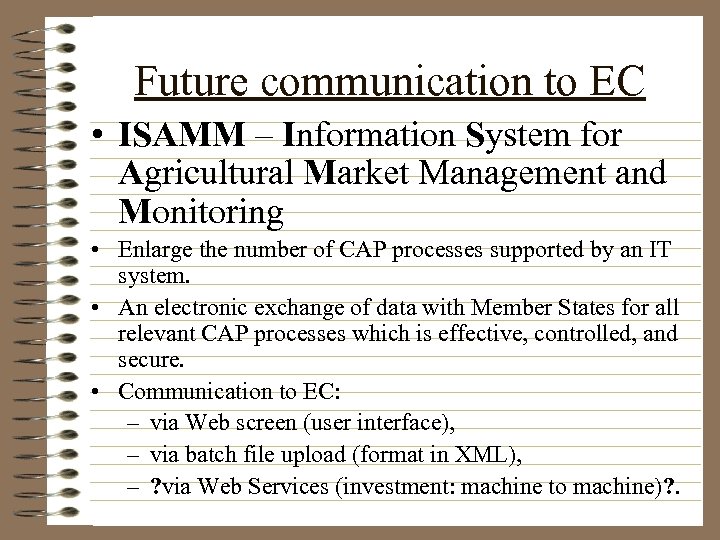 Future communication to EC

• ISAMM – Information System for Agricultural Market Management and Monitoring

• Enlarge the number of CAP processes supported by an IT system.

• An electronic exchange of data with Member States for all relevant CAP processes which is effective, controlled, and secure.

• Communication to EC:
– via Web screen (user interface),
– via batch file upload (format in XML),
– ?via Web Services (investment: machine to machine)?.